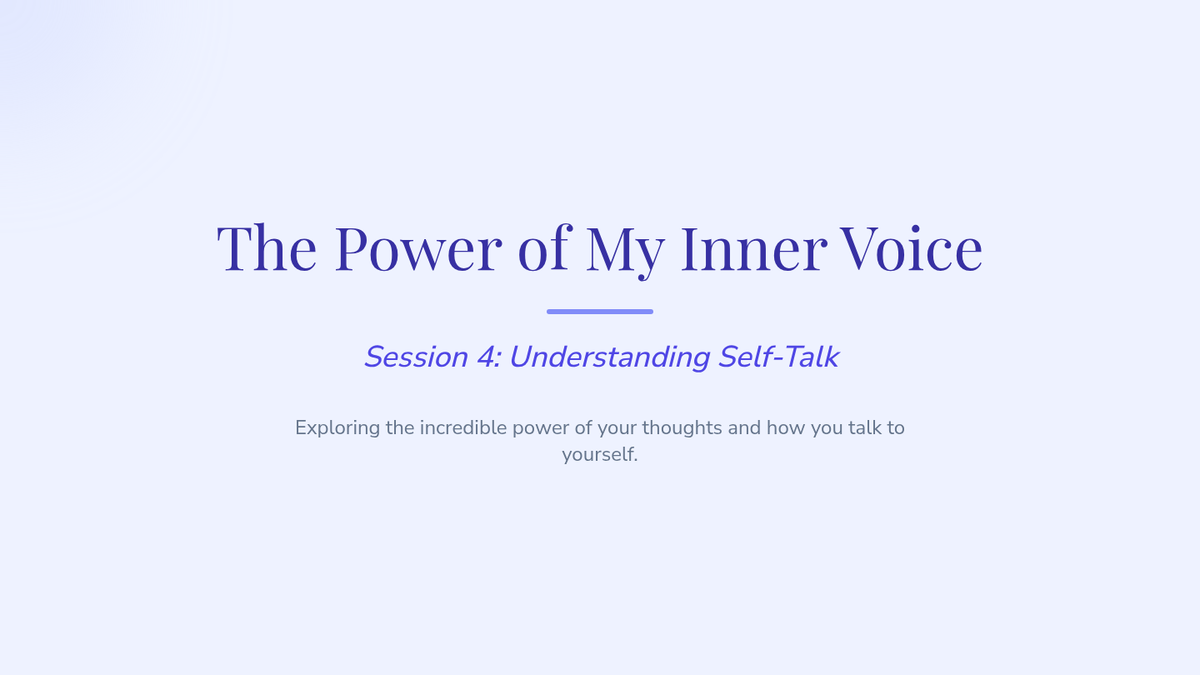 The Power of My Inner Voice

Session 4: Understanding Self-Talk

Exploring the incredible power of your thoughts and how you talk to yourself.